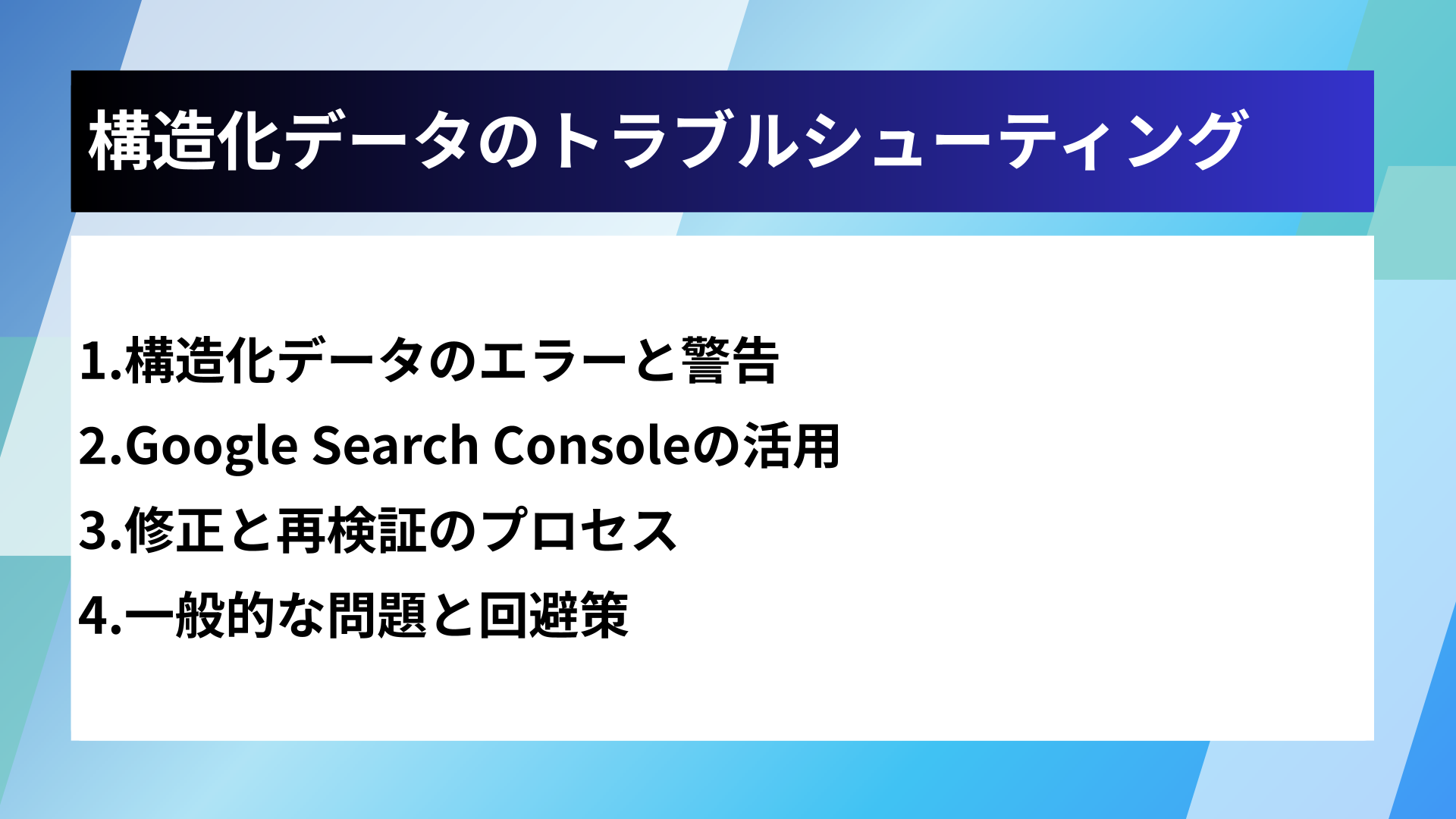 構造化データのトラブルシューティング

1.構造化データのエラーと警告
2.Google Search Consoleの活用
3.修正と再検証のプロセス
4.一般的な問題と回避策